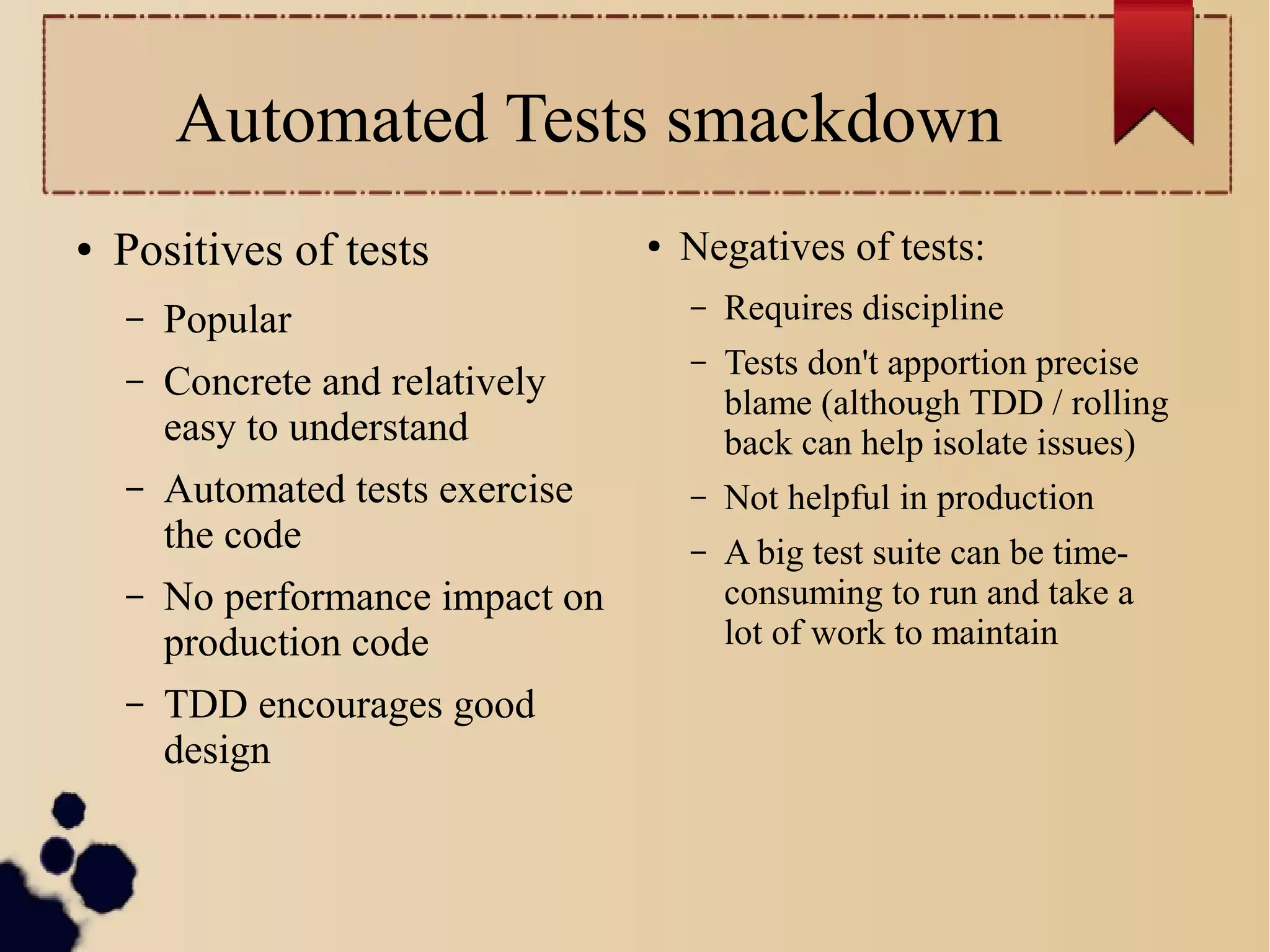 Automated Tests smackdown

• Positives of tests
– Popular
– Concrete and relatively easy to understand
– Automated tests exercise the code
– No performance impact on production code
– TDD encourages good design

• Negatives of tests:
– Requires discipline
– Tests don't apportion precise blame (although TDD / rolling back can help isolate issues)
– Not helpful in production
– A big test suite can be time-consuming to run and take a lot of work to maintain